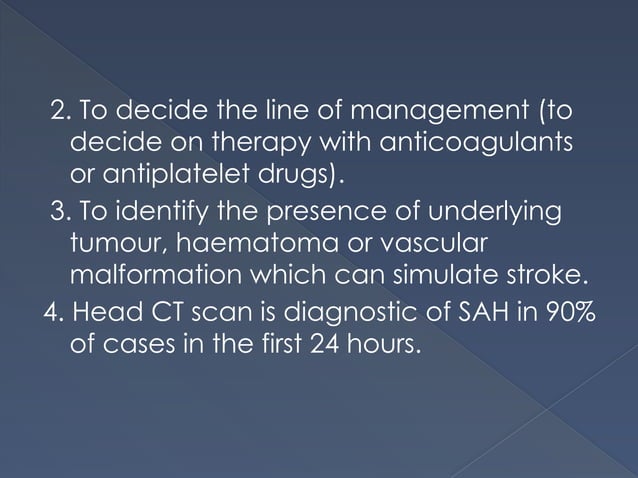 2. To decide the line of management (to decide on therapy with anticoagulants or antiplatelet drugs).
3. To identify the presence of underlying tumour, haematoma or vascular malformation which can simulate stroke.
4. Head CT scan is diagnostic of SAH in 90% of cases in the first 24 hours.